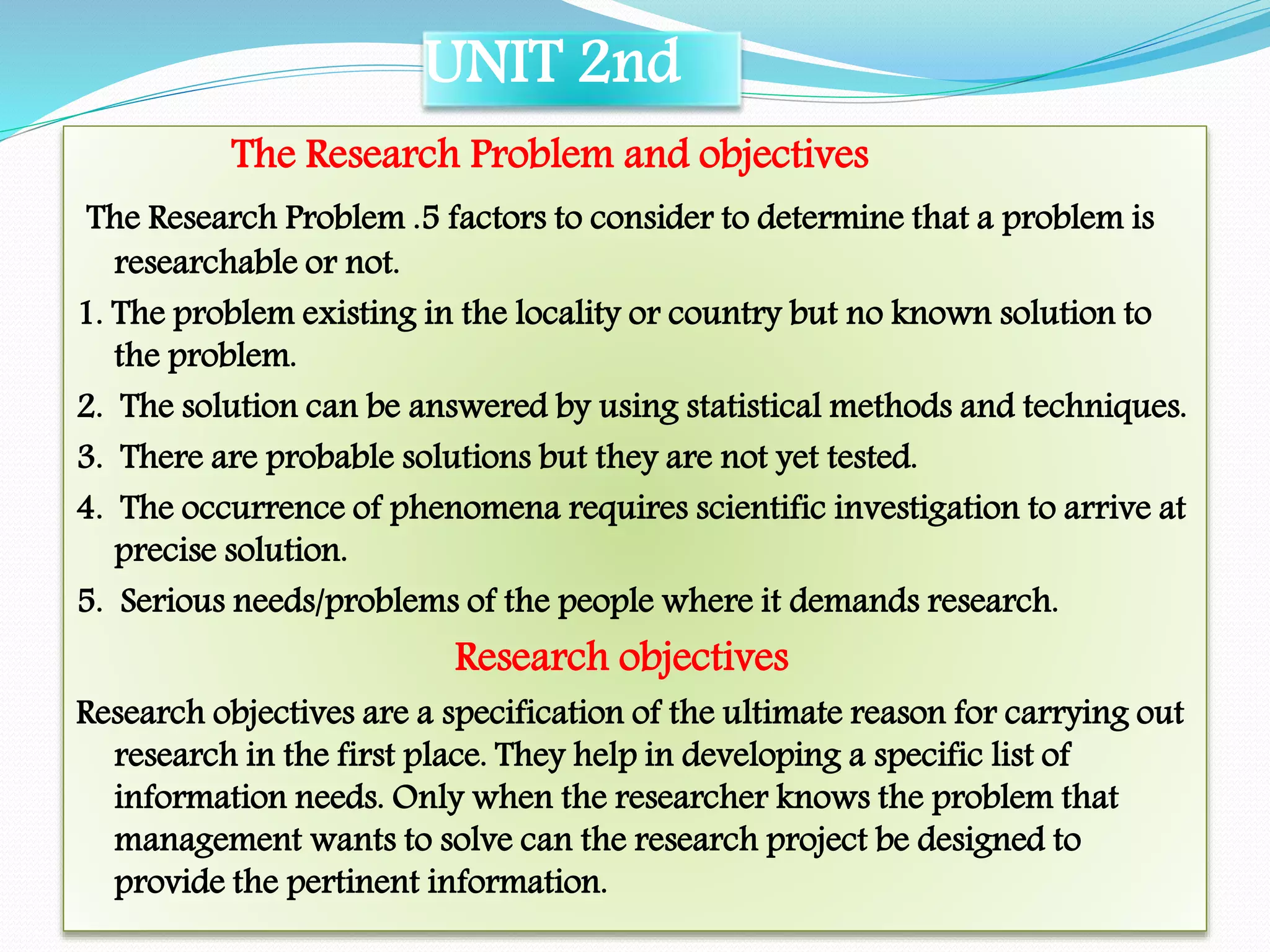 UNIT 2nd

The Research Problem and objectives

The Research Problem .5 factors to consider to determine that a problem is researchable or not.

1. The problem existing in the locality or country but no known solution to the problem.
2. The solution can be answered by using statistical methods and techniques.
3. There are probable solutions but they are not yet tested.
4. The occurrence of phenomena requires scientific investigation to arrive at precise solution.
5. Serious needs/problems of the people where it demands research.

Research objectives

Research objectives are a specification of the ultimate reason for carrying out research in the first place. They help in developing a specific list of information needs. Only when the researcher knows the problem that management wants to solve can the research project be designed to provide the pertinent information.